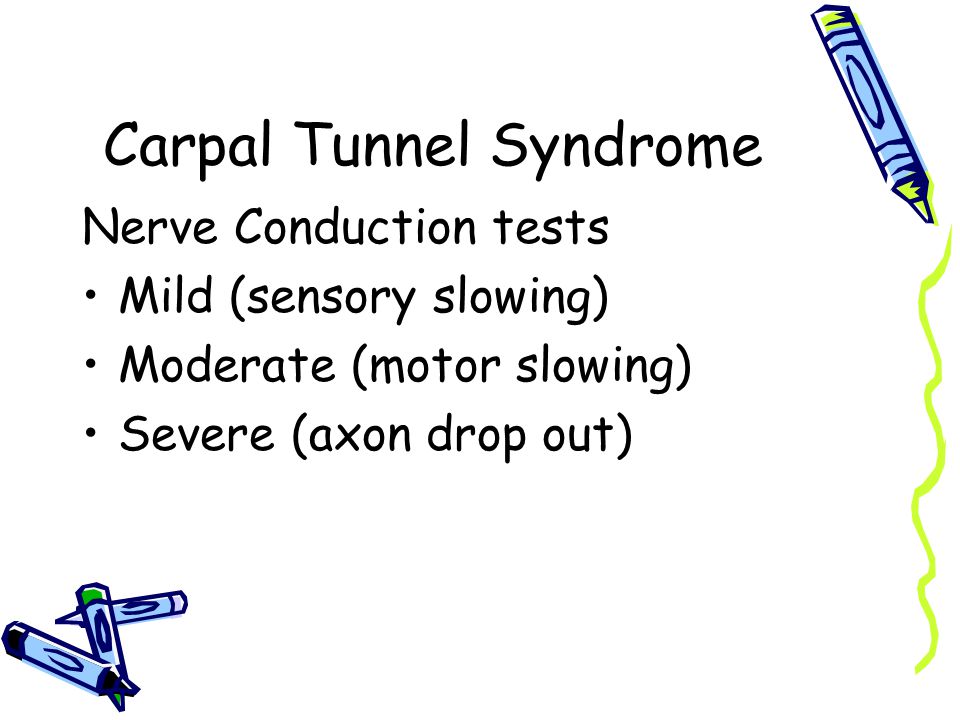 Carpal Tunnel Syndrome

Nerve Conduction tests

• Mild (sensory slowing)
• Moderate (motor slowing)
• Severe (axon drop out)